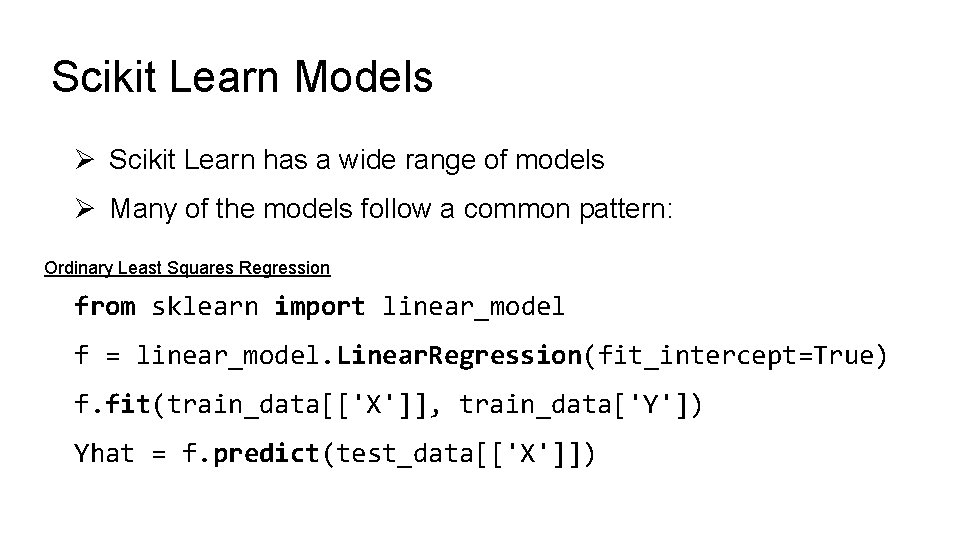 Scikit Learn Models

➢ Scikit Learn has a wide range of models

➢ Many of the models follow a common pattern:

Ordinary Least Squares Regression

from sklearn import linear_model

f = linear_model.LinearRegression(fit_intercept=True)

f.fit(train_data[['X']], train_data['Y'])

Yhat = f.predict(test_data[['X']])